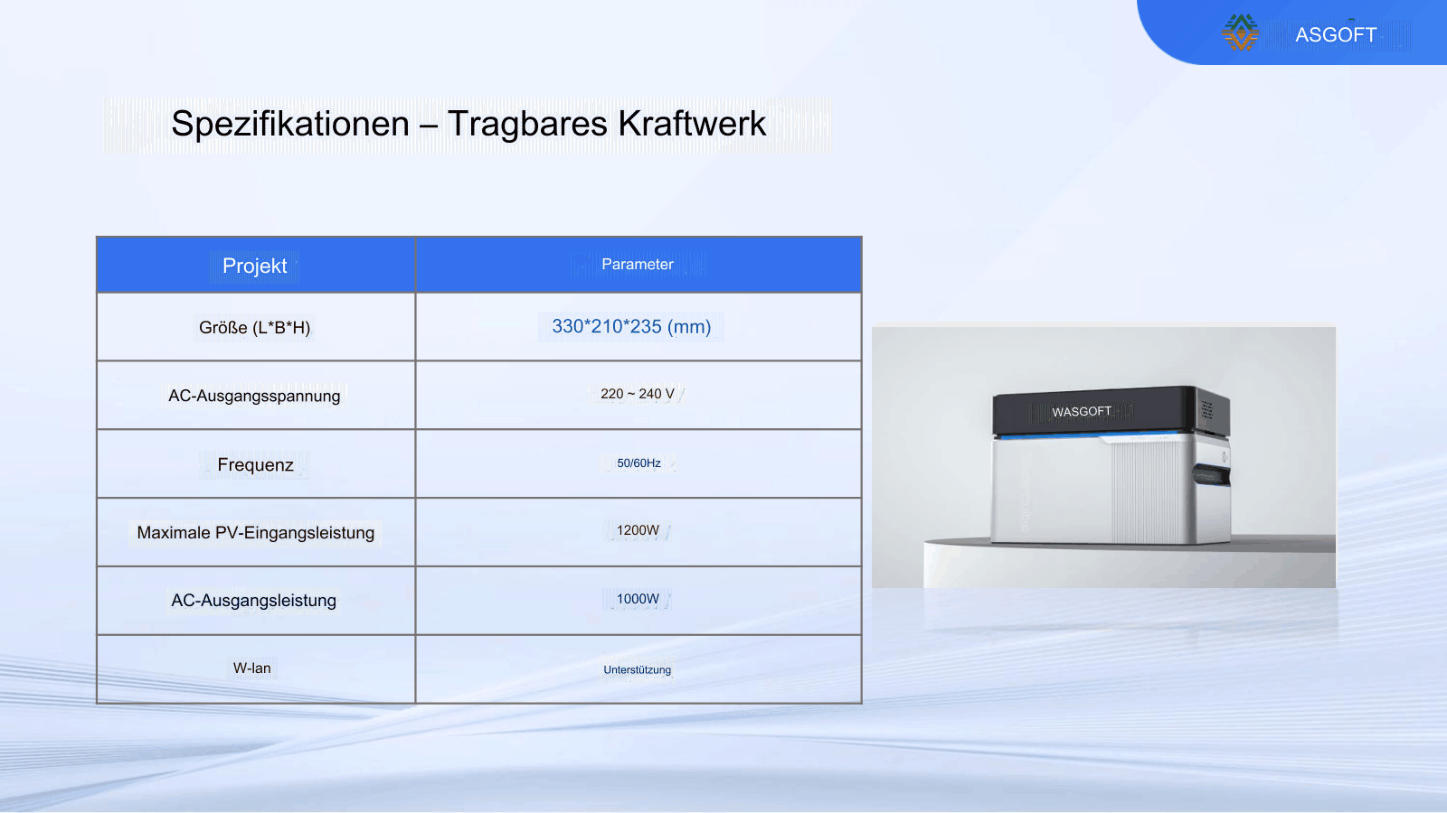 ASGOFT

Spezifikationen – Tragbares Kraftwerk

| Projekt | Parameter |
|---|---|
| Größe (L*B*H) | 330*210*235 (mm) |
| AC-Ausgangsspannung | 220 ~ 240 V |
| Frequenz | 50/60Hz |
| Maximale PV-Eingangsleistung | 1200W |
| AC-Ausgangsleistung | 1000W |
| W-lan | Unterstützung |

WASGOFT